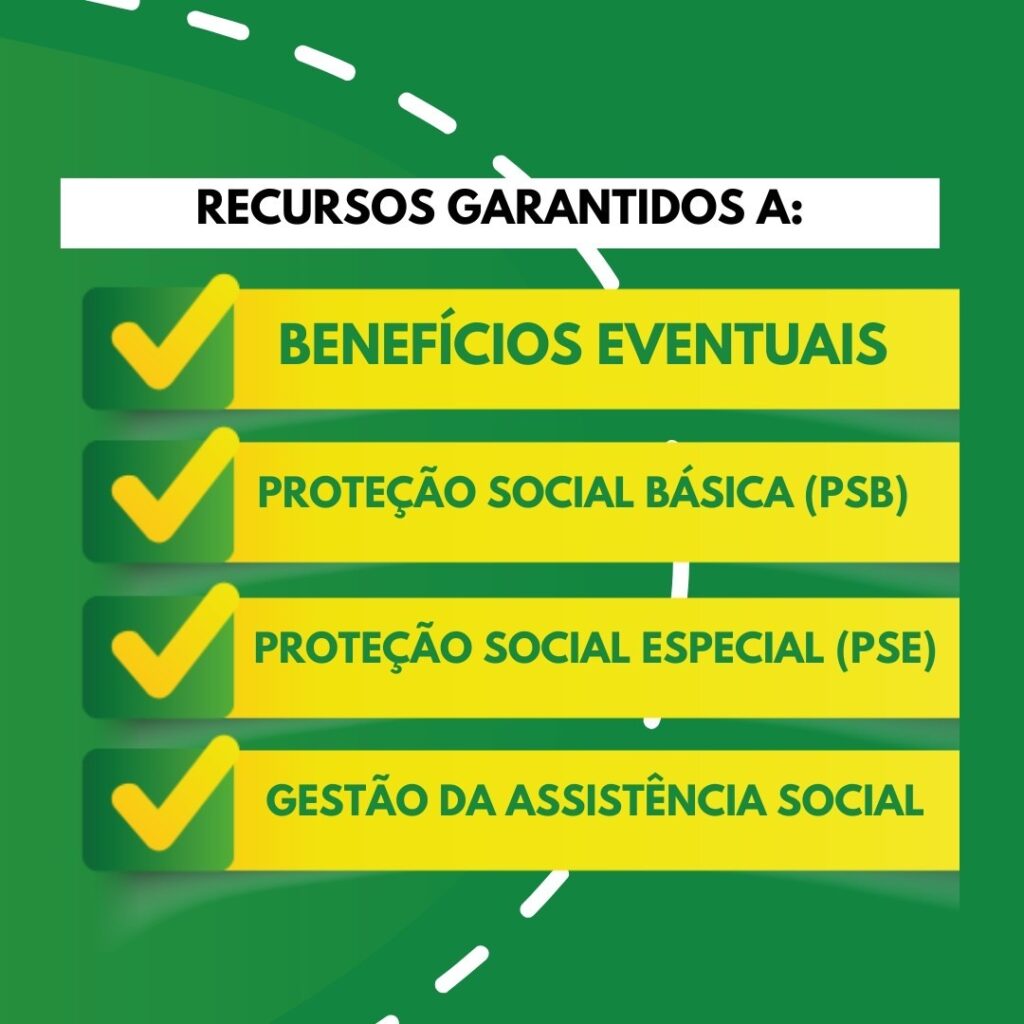 RECURSOS GARANTIDOS A:

BENEFÍCIOS EVENTUAIS

PROTEÇÃO SOCIAL BÁSICA (PSB)

PROTEÇÃO SOCIAL ESPECIAL (PSE)

GESTÃO DA ASSISTÊNCIA SOCIAL